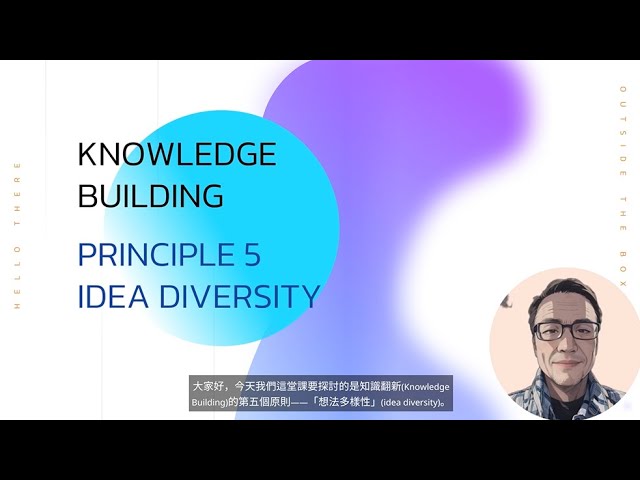 HELLO THERE

KNOWLEDGE BUILDING

PRINCIPLE 5
IDEA DIVERSITY

OUTSIDE THE BOX

大家好，今天我們這堂課要探討的是知識翻新(Knowledge Building)的第五個原則——「想法多樣性」(idea diversity)。